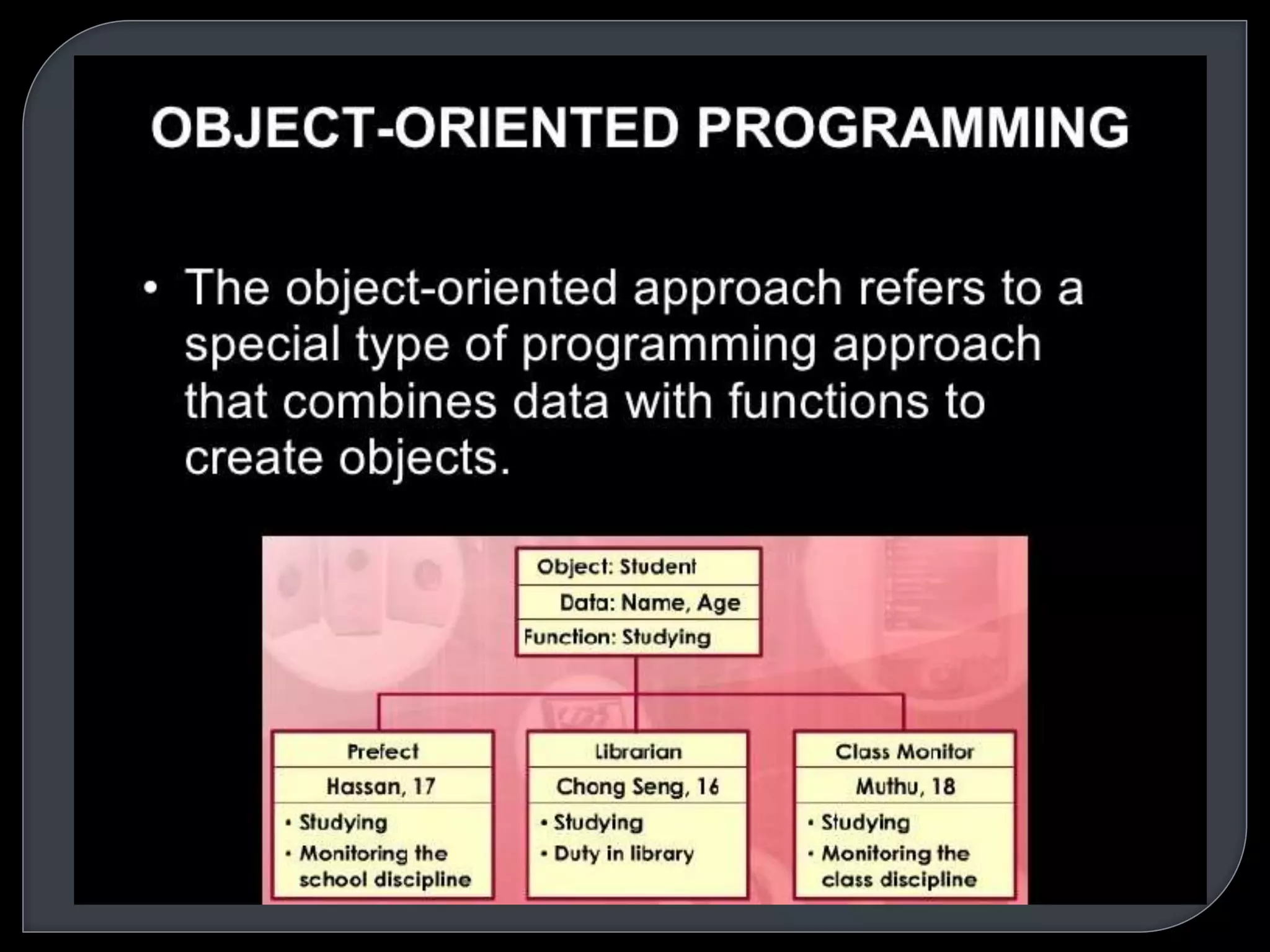 OBJECT-ORIENTED PROGRAMMING

• The object-oriented approach refers to a special type of programming approach that combines data with functions to create objects.

Object: Student
Data: Name, Age
Function: Studying

Prefect
Hassan, 17
• Studying
• Monitoring the school discipline

Librarian
Chong Seng, 16
• Studying
• Duty in library

Class Monitor
Muthu, 18
• Studying
• Monitoring the class discipline